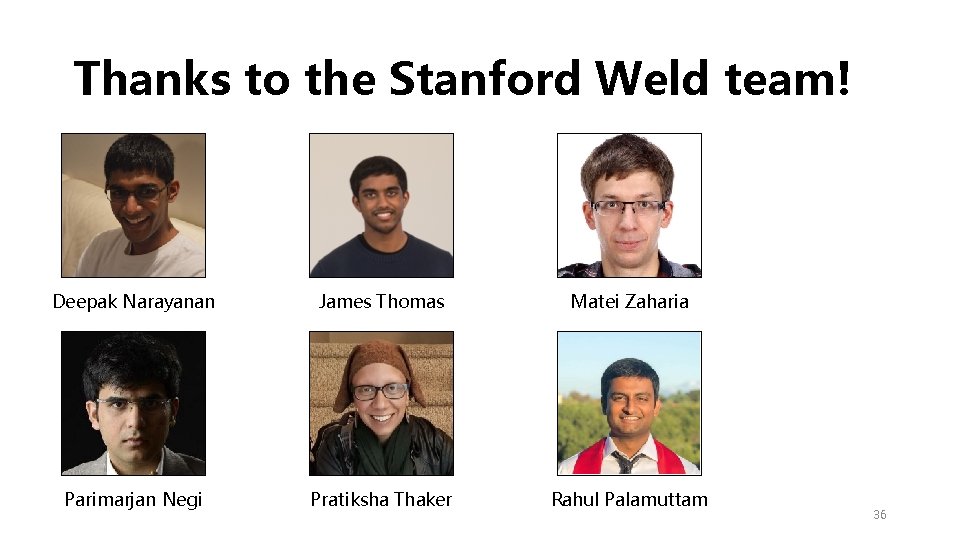 Thanks to the Stanford Weld team!

Deepak Narayanan

James Thomas

Matei Zaharia

Parimarjan Negi

Pratiksha Thaker

Rahul Palamuttam

36